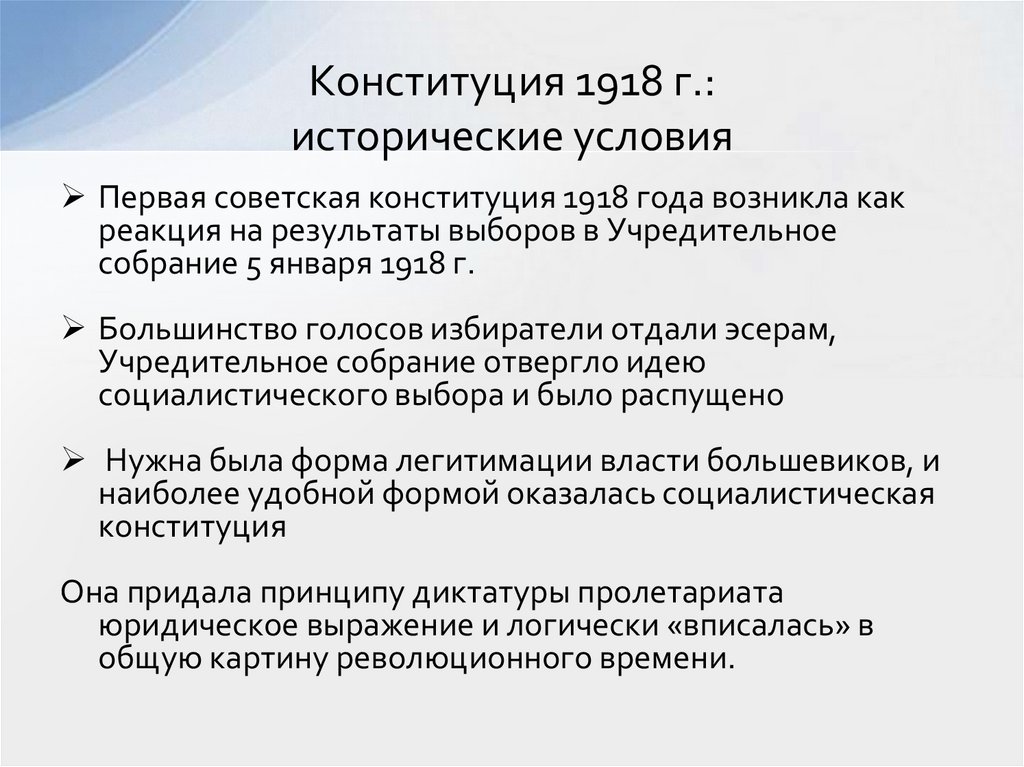 Конституция 1918 г.:
исторические условия

➢ Первая советская конституция 1918 года возникла как реакция на результаты выборов в Учредительное собрание 5 января 1918 г.

➢ Большинство голосов избиратели отдали эсерам, Учредительное собрание отвергло идею социалистического выбора и было распущено

➢ Нужна была форма легитимации власти большевиков, и наиболее удобной формой оказалась социалистическая конституция

Она придала принципу диктатуры пролетариата юридическое выражение и логически «вписалась» в общую картину революционного времени.